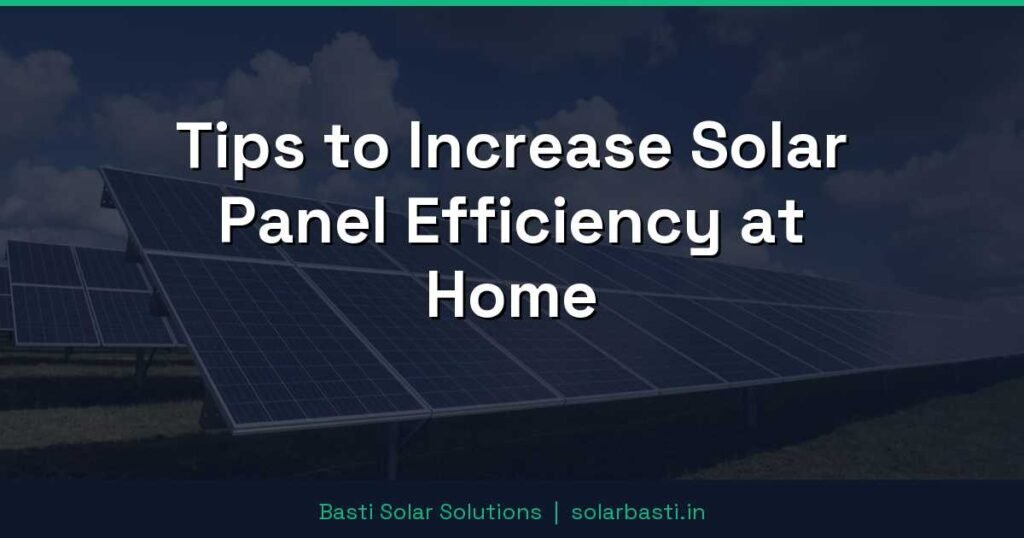 Tips to Increase Solar Panel Efficiency at Home

Basti Solar Solutions | solarbasti.in